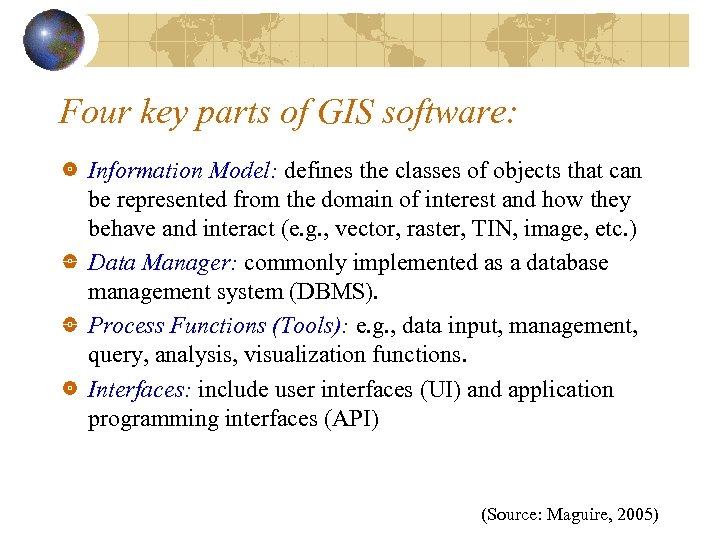 Four key parts of GIS software:

Information Model: defines the classes of objects that can be represented from the domain of interest and how they behave and interact (e.g., vector, raster, TIN, image, etc.)

Data Manager: commonly implemented as a database management system (DBMS).

Process Functions (Tools): e.g., data input, management, query, analysis, visualization functions.

Interfaces: include user interfaces (UI) and application programming interfaces (API)

(Source: Maguire, 2005)